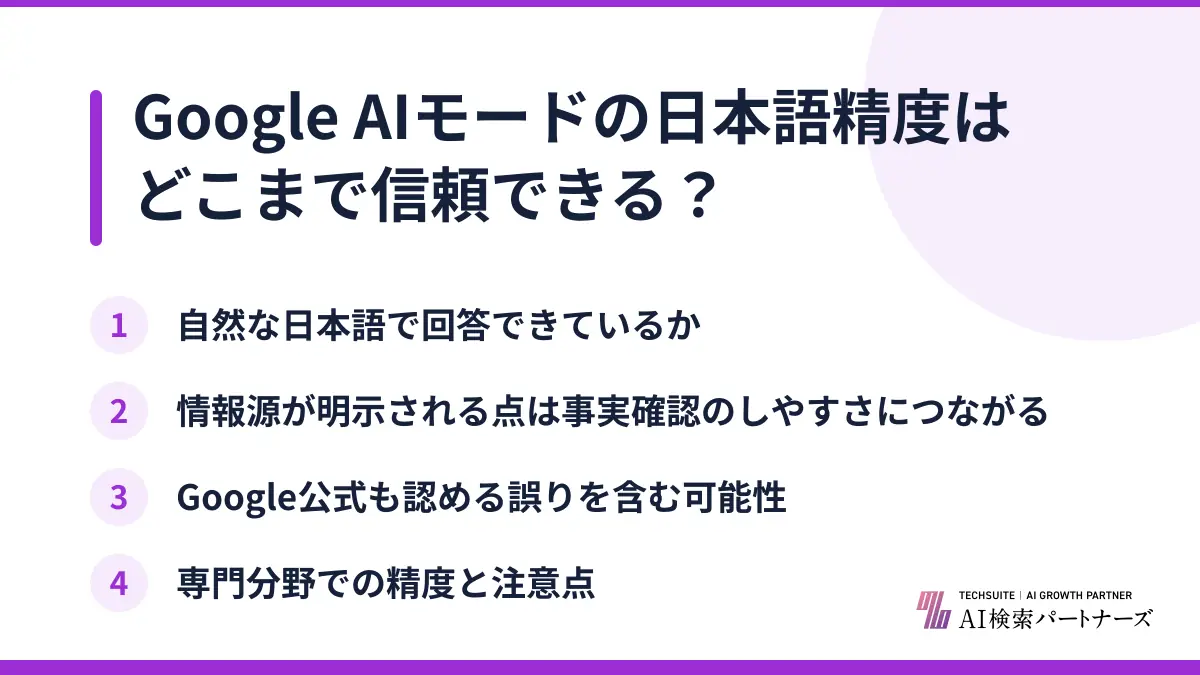 Google AIモードの日本語精度はどこまで信頼できる？

1 自然な日本語で回答できているか

2 情報源が明示される点は事実確認のしやすさにつながる

3 Google公式も認める誤りを含む可能性

4 専門分野での精度と注意点

TECHSUITE | AI GROWTH PARTNER
AI検索パートナーズ